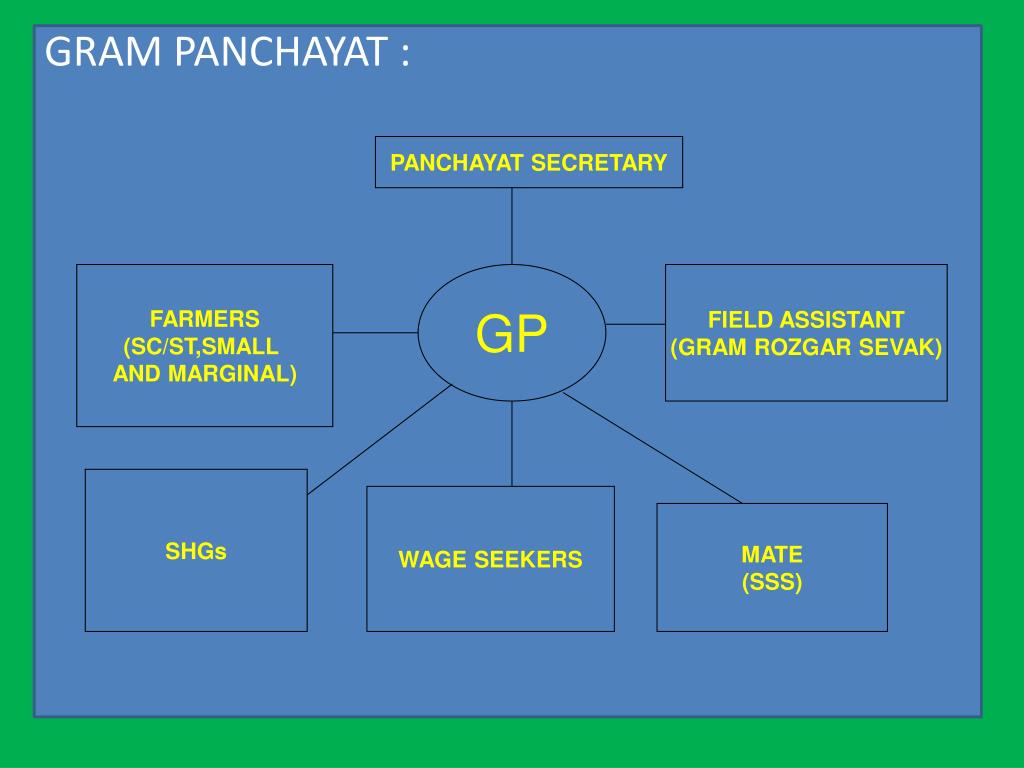 GRAM PANCHAYAT :

PANCHAYAT SECRETARY

FARMERS
(SC/ST,SMALL
AND MARGINAL)

GP

FIELD ASSISTANT
(GRAM ROZGAR SEVAK)

SHGs

WAGE SEEKERS

MATE
(SSS)